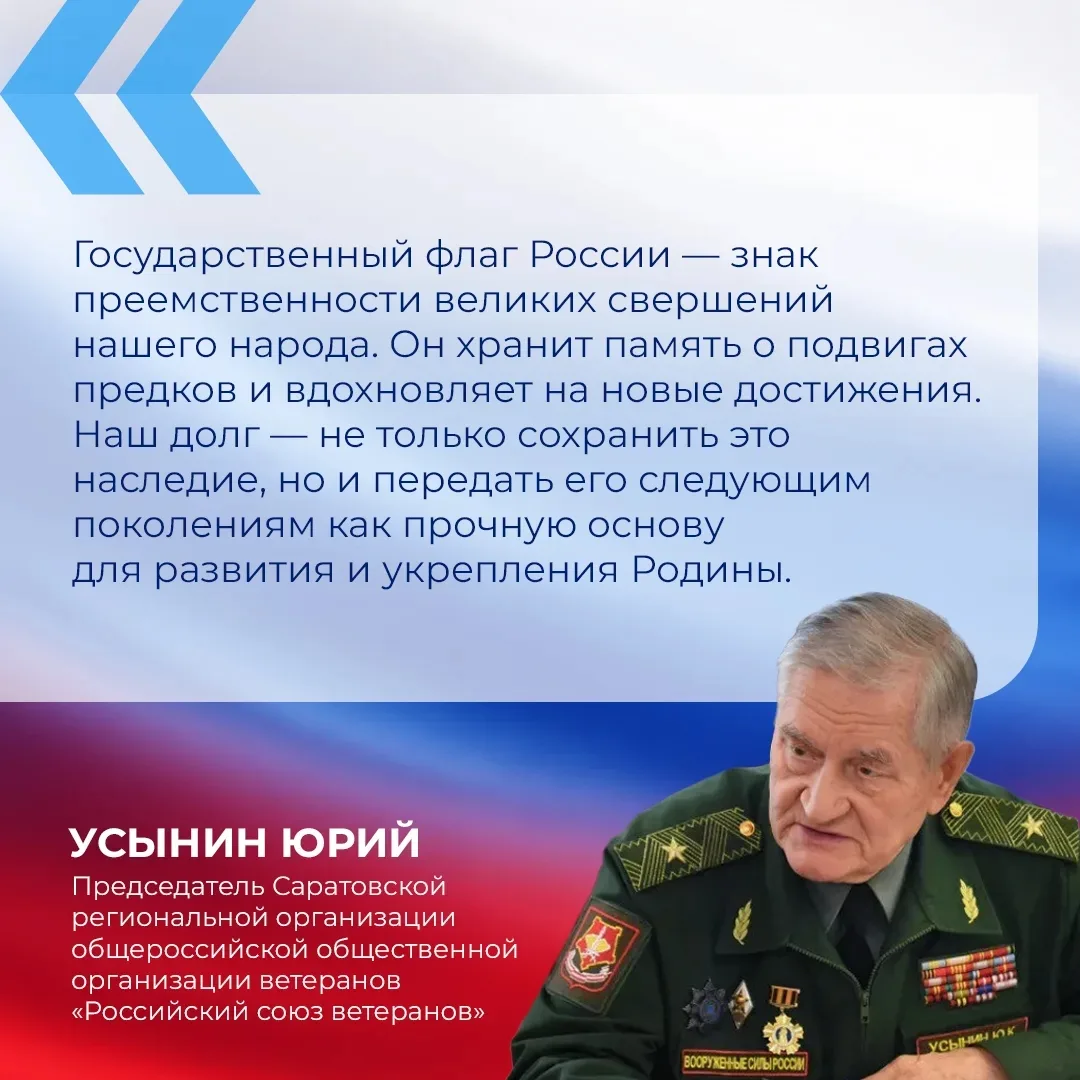 Государственный флаг России — знак преемственности великих свершений нашего народа. Он хранит память о подвигах предков и вдохновляет на новые достижения. Наш долг — не только сохранить это наследие, но и передать его следующим поколениям как прочную основу для развития и укрепления Родины.

УСЫНИН ЮРИЙ
Председатель Саратовской региональной организации общероссийской общественной организации ветеранов «Российский союз ветеранов»

ВООРУЖЕННЫЕ СИЛЫ РОССИИ
УСЫНИН Ю.К.